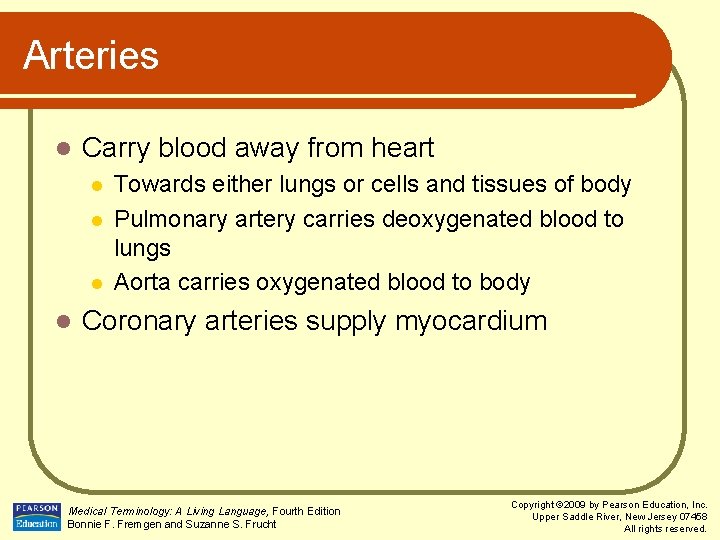 Arteries

Carry blood away from heart

Towards either lungs or cells and tissues of body

Pulmonary artery carries deoxygenated blood to lungs

Aorta carries oxygenated blood to body

Coronary arteries supply myocardium

PEARSON Education

Medical Terminology: A Living Language, Fourth Edition
Bonnie F. Fremgen and Suzanne S. Frucht

Copyright ©2009 by Pearson Education, Inc.
Upper Saddle River, New Jersey 07458
All rights reserved.